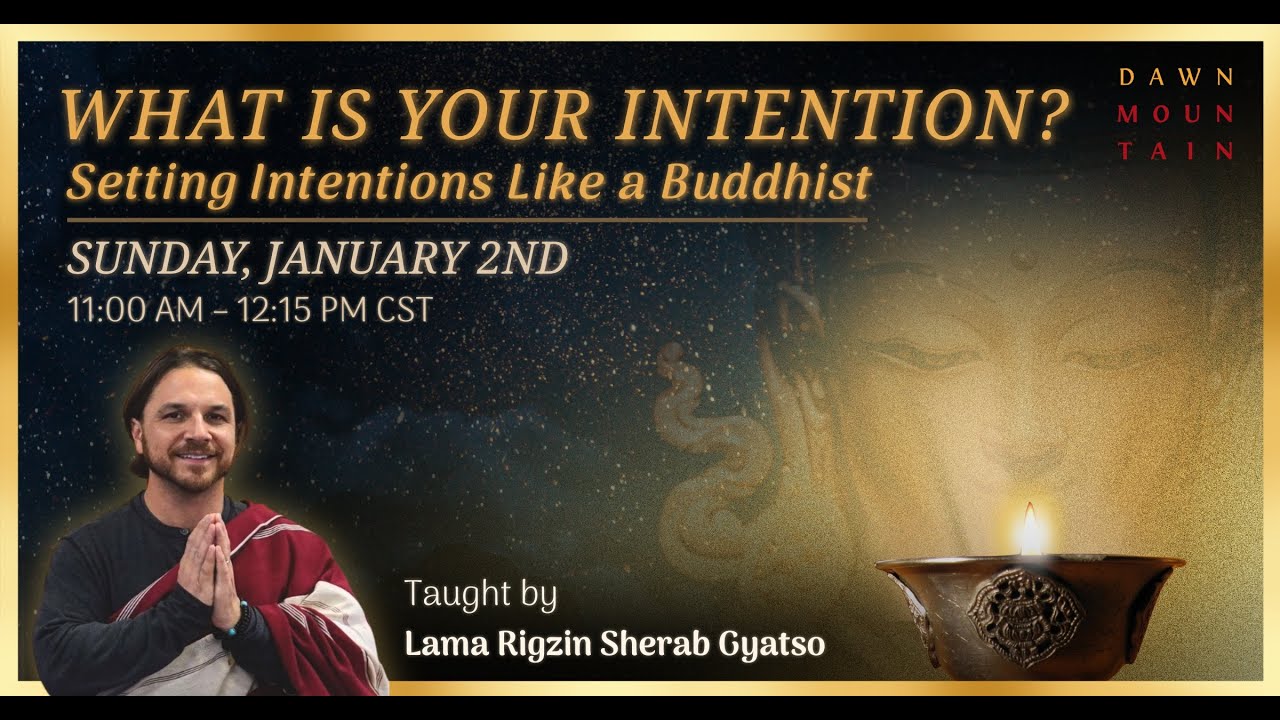 WHAT IS YOUR INTENTION?
Setting Intentions Like a Buddhist

SUNDAY, JANUARY 2ND
11:00 AM – 12:15 PM CST

DAWN
MOUN
TAIN

Taught by
Lama Rigzin Sherab Gyatso